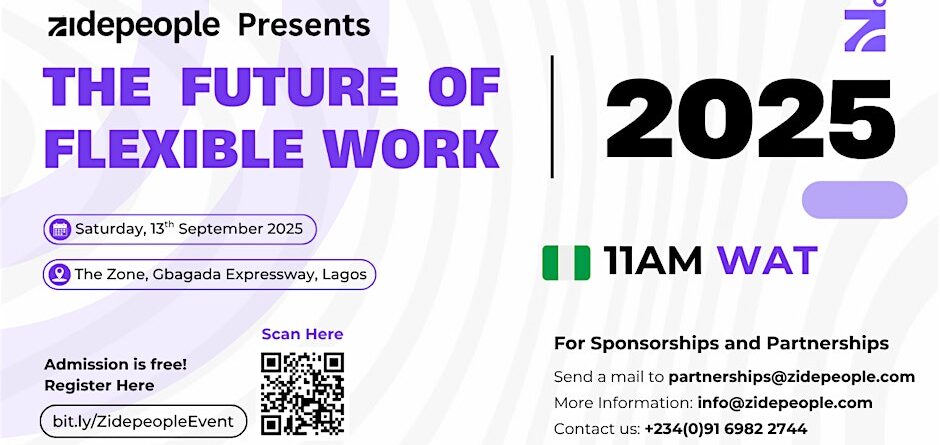 zidepeople Presents

THE FUTURE OF FLEXIBLE WORK

2025

Saturday, 13$^{th}$ September 2025

The Zone, Gbagada Expressway, Lagos

11AM WAT

Admission is free!
Register Here

bit.ly/ZidepeopleEvent

Scan Here

For Sponsorships and Partnerships

Send a mail to partnerships@zidepeople.com
More Information: info@zidepeople.com
Contact us: +234(0)91 6982 2744